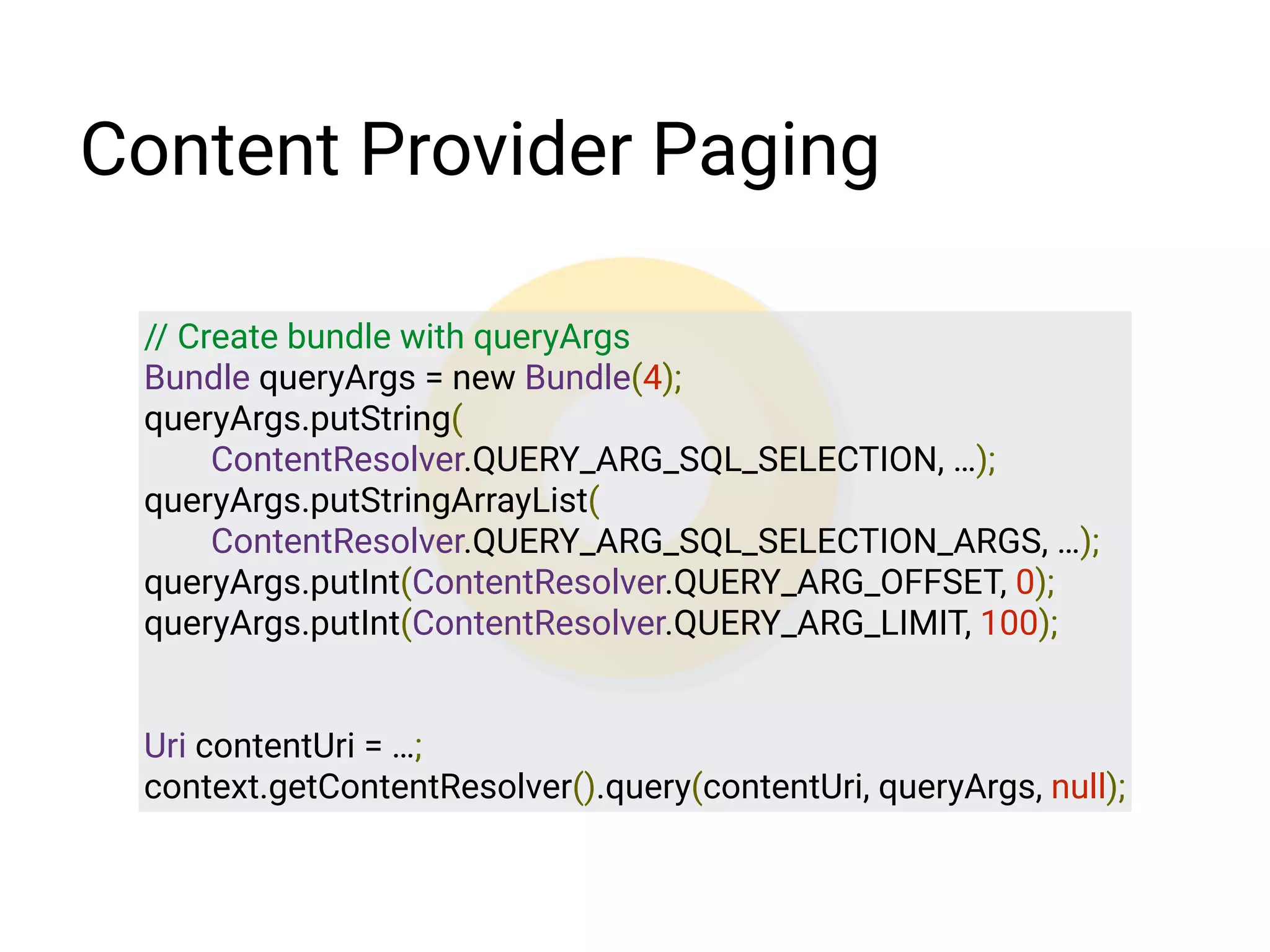 Content Provider Paging

// Create bundle with queryArgs
Bundle queryArgs = new Bundle(4);
queryArgs.putString(
    ContentResolver.QUERY_ARG_SQL_SELECTION, …);
queryArgs.putStringArrayList(
    ContentResolver.QUERY_ARG_SQL_SELECTION_ARGS, …);
queryArgs.putInt(ContentResolver.QUERY_ARG_OFFSET, 0);
queryArgs.putInt(ContentResolver.QUERY_ARG_LIMIT, 100);

Uri contentUri = …;
context.getContentResolver().query(contentUri, queryArgs, null);